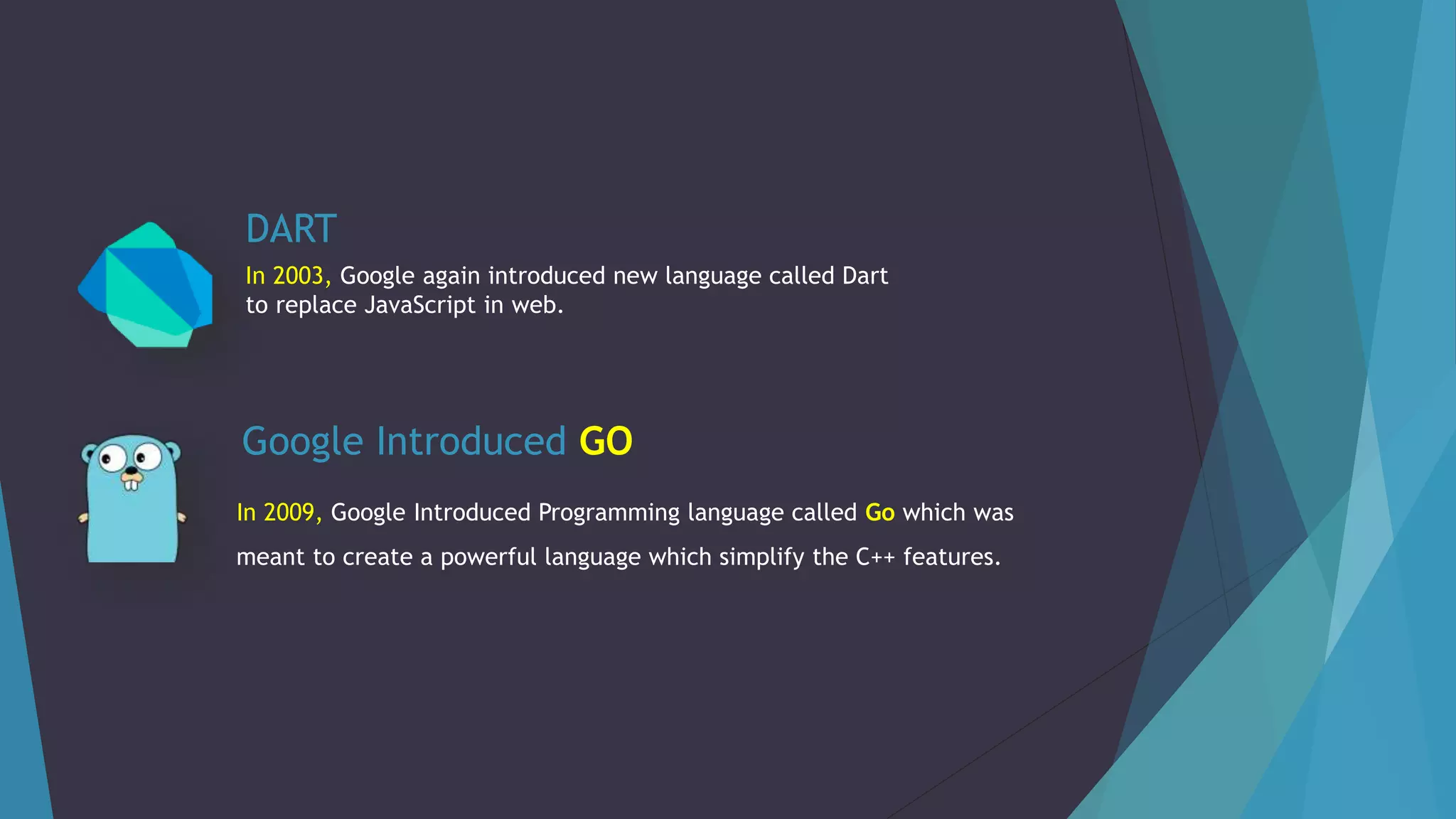 DART

In 2003, Google again introduced new language called Dart to replace JavaScript in web.

Google Introduced GO

In 2009, Google Introduced Programming language called Go which was meant to create a powerful language which simplify the C++ features.